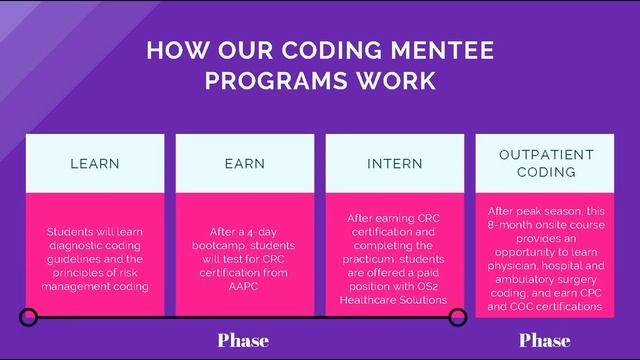 HOW OUR CODING MENTEE PROGRAMS WORK

LEARN

Students will learn diagnostic coding guidelines and the principles of risk management coding

EARN

After a 4-day bootcamp, students will test for CRC certification from AAPC

INTERN

After earning CRC certification and completing the practicum, students are offered a paid position with OS2 Healthcare Solutions

OUTPATIENT CODING

After peak season, this 8-month onsite course provides an opportunity to learn physician, hospital and ambulatory surgery coding; and earn CPC and COC certifications

Phase

Phase